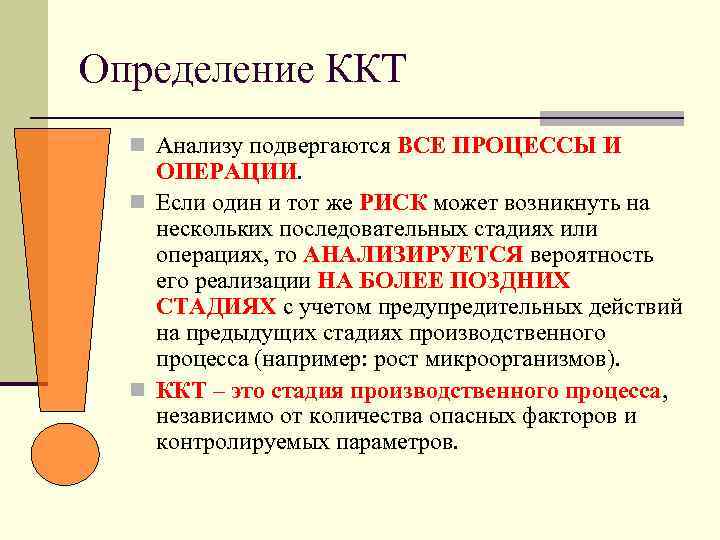 Определение ККТ

Анализу подвергаются ВСЕ ПРОЦЕССЫ И ОПЕРАЦИИ.

Если один и тот же РИСК может возникнуть на нескольких последовательных стадиях или операциях, то АНАЛИЗИРУЕТСЯ вероятность его реализации НА БОЛЕЕ ПОЗДНИХ СТАДИЯХ с учетом предупредительных действий на предыдущих стадиях производственного процесса (например: рост микроорганизмов).

ККТ – это стадия производственного процесса, независимо от количества опасных факторов и контролируемых параметров.